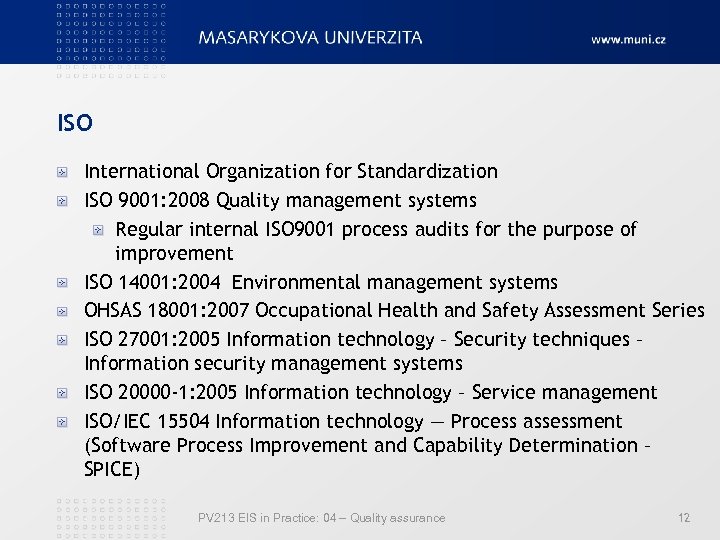 MASARYKOVA UNIVERZITA

www.muni.cz

ISO

International Organization for Standardization

ISO 9001:2008 Quality management systems

Regular internal ISO9001 process audits for the purpose of improvement

ISO 14001:2004 Environmental management systems

OHSAS 18001:2007 Occupational Health and Safety Assessment Series

ISO 27001:2005 Information technology – Security techniques – Information security management systems

ISO 20000-1:2005 Information technology – Service management

ISO/IEC 15504 Information technology — Process assessment (Software Process Improvement and Capability Determination – SPICE)

PV213 EIS in Practice: 04 – Quality assurance

12